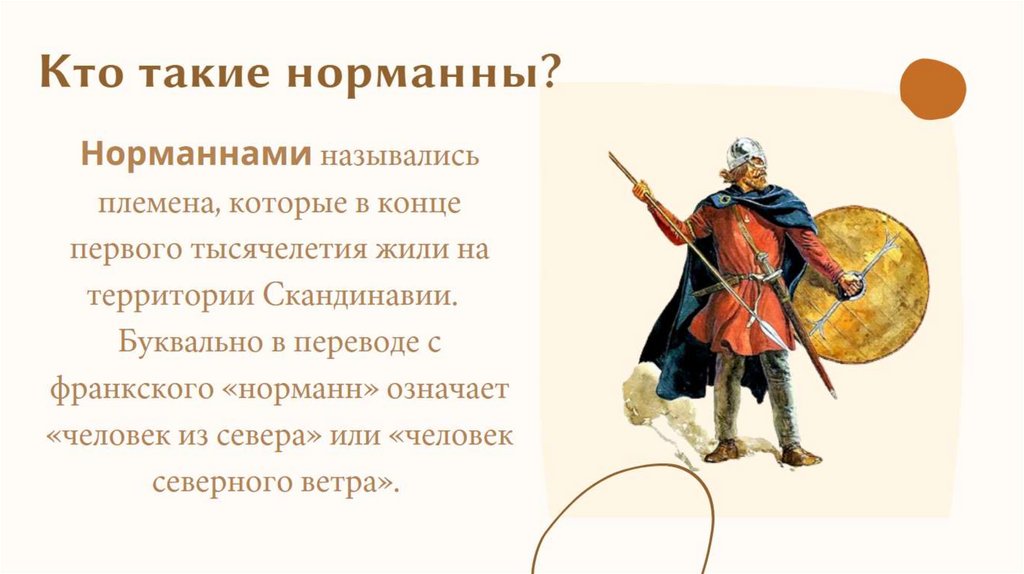 Кто такие норманны?

Норманнами назывались племена, которые в конце первого тысячелетия жили на территории Скандинавии. Буквально в переводе с франкского «норманн» означает «человек из севера» или «человек северного ветра».